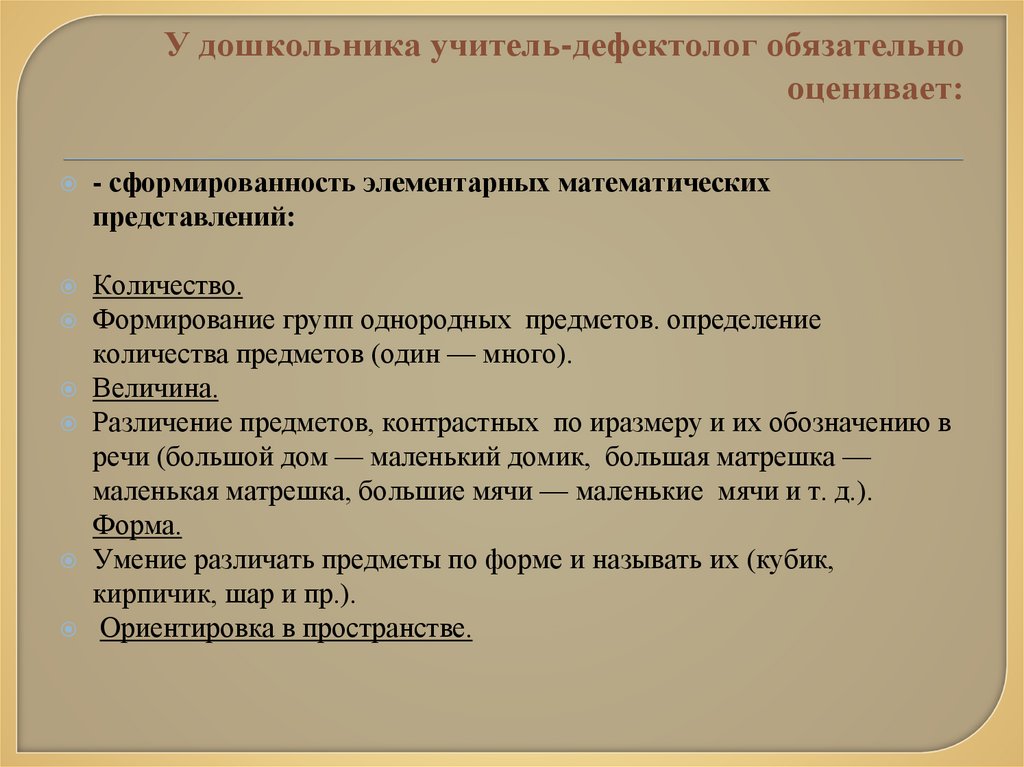 У дошкольника учитель-дефектолог обязательно оценивает:

- сформированность элементарных математических представлений:

Количество.

Формирование групп однородных предметов. определение количества предметов (один — много).

Величина.

Различение предметов, контрастных по иразмеру и их обозначению в речи (большой дом — маленький домик, большая матрешка — маленькая матрешка, большие мячи — маленькие мячи и т. д.).
Форма.

Умение различать предметы по форме и называть их (кубик, кирпичик, шар и пр.).

Ориентировка в пространстве.